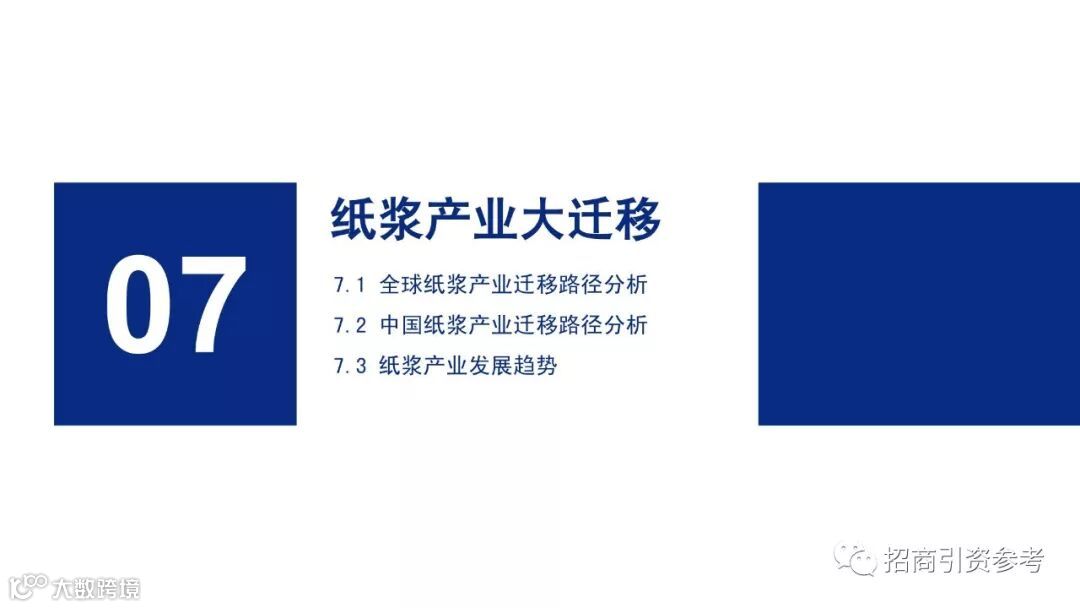 07

纸浆产业大迁移

7.1 全球纸浆产业迁移路径分析

7.2 中国纸浆产业迁移路径分析

7.3 纸浆产业发展趋势

招商引资参考

大数跨境